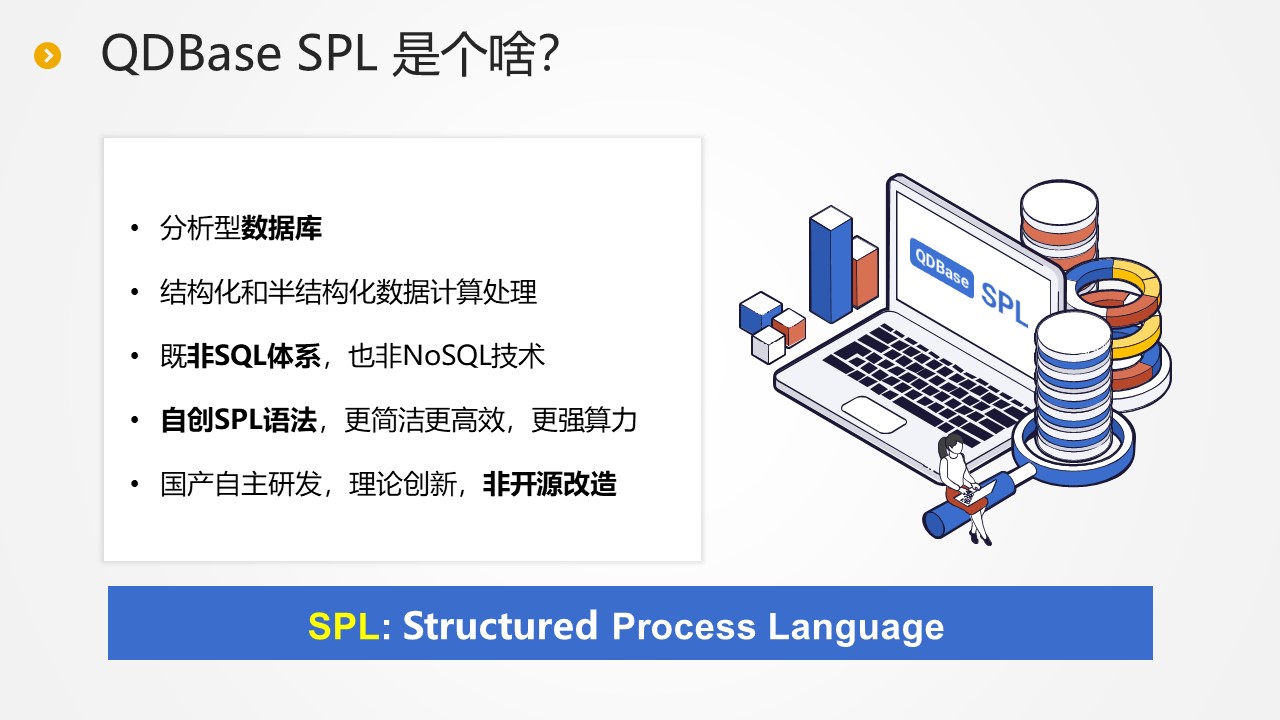 QDBase SPL 是个啥?

• 分析型数据库
• 结构化和半结构化数据计算处理
• 既非SQL体系，也非NoSQL技术
• 自创SPL语法，更简洁更高效，更强算力
• 国产自主研发，理论创新，非开源改造

QDBase SPL

SPL: Structured Process Language